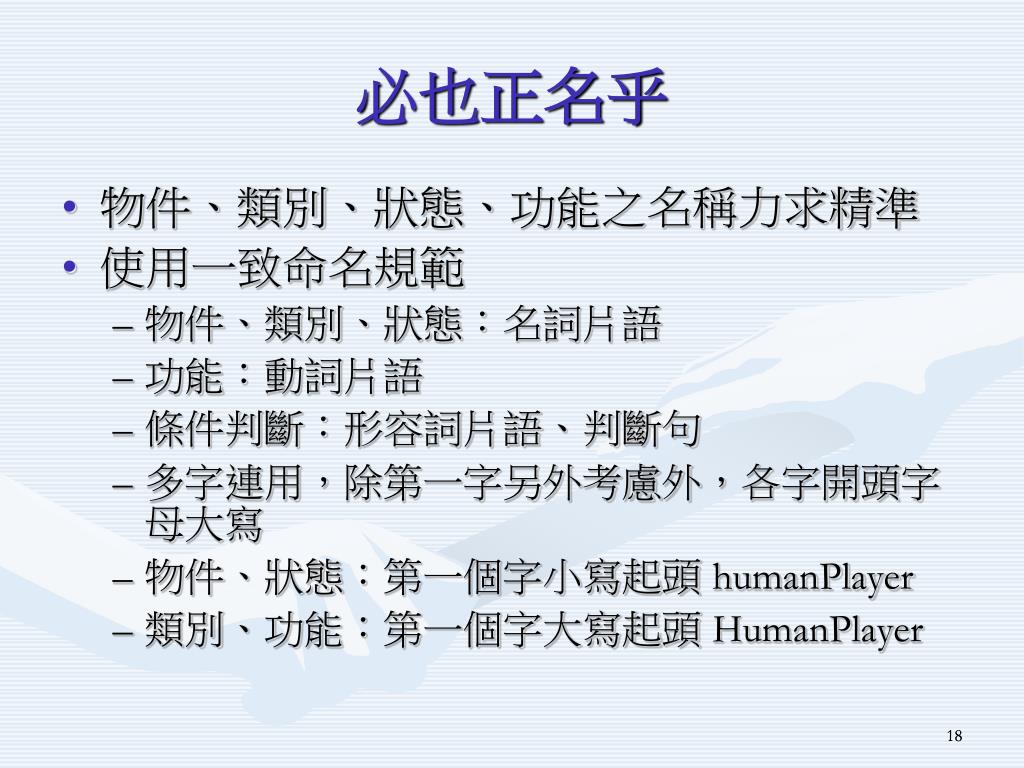 必也正名乎

• 物件、類別、狀態、功能之名稱力求精準
• 使用一致命名規範
– 物件、類別、狀態：名詞片語
– 功能：動詞片語
– 條件判斷：形容詞片語、判斷句
– 多字連用，除第一字另外考慮外，各字開頭字母大寫
– 物件、狀態：第一個字小寫起頭 humanPlayer
– 類別、功能：第一個字大寫起頭 HumanPlayer

18